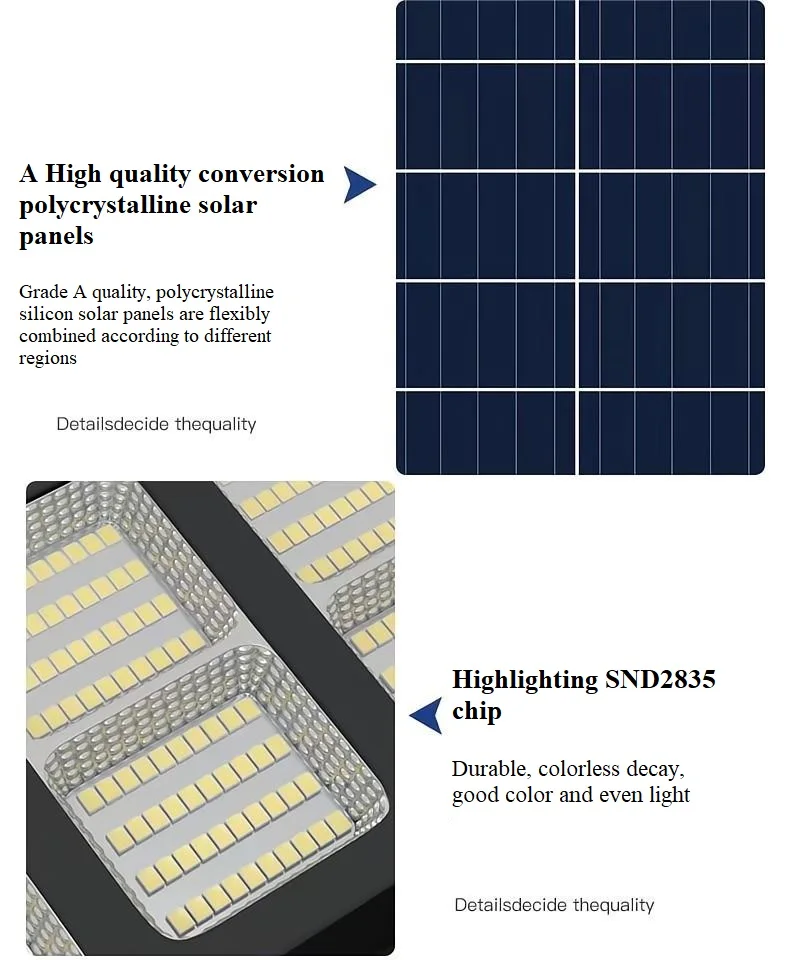 A High quality conversion polycrystalline solar panels

Grade A quality, polycrystalline silicon solar panels are flexibly combined according to different regions

Detailsdecide thequality

Highlighting SND2835 chip

Durable, colorless decay, good color and even light

Detailsdecide thequality